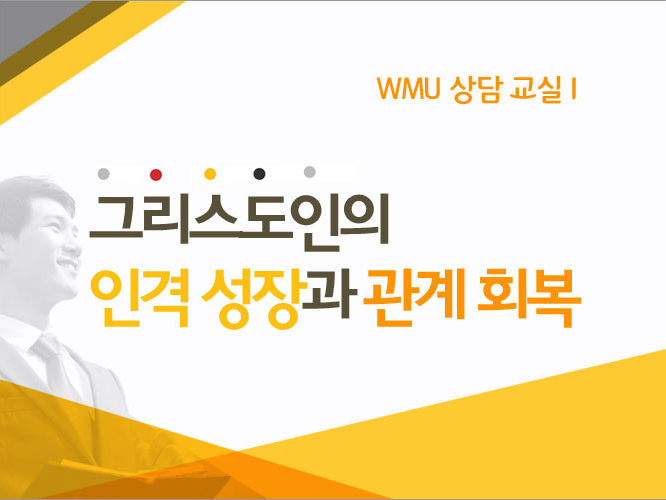 WMU 상담 교실 I

그리스도인의
인격 성장과 관계 회복